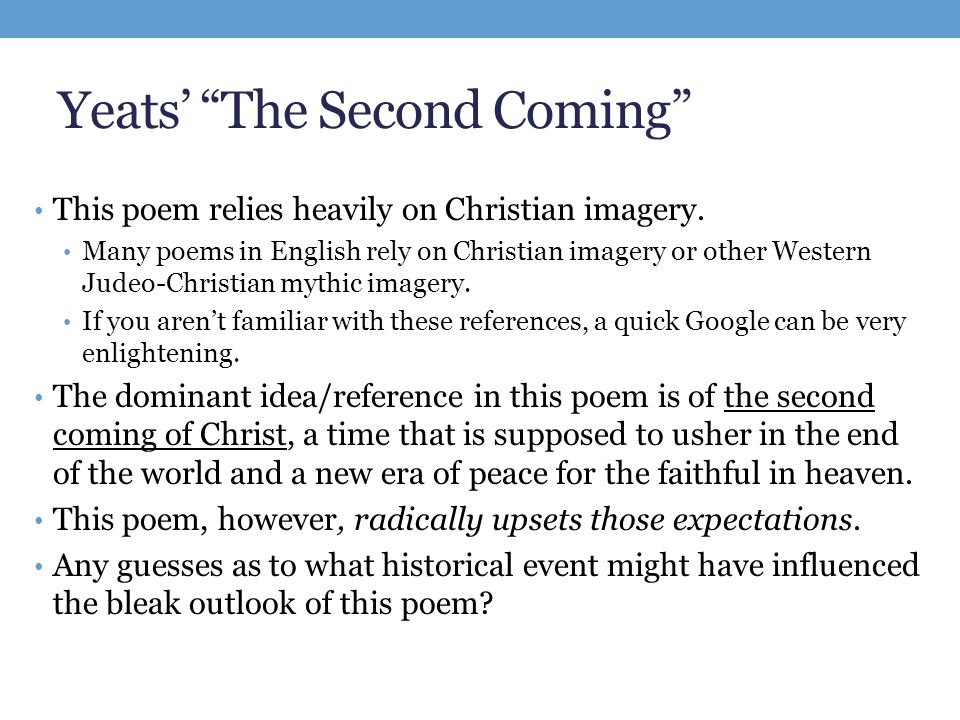 Yeats' "The Second Coming"

• This poem relies heavily on Christian imagery.
  • Many poems in English rely on Christian imagery or other Western Judeo-Christian mythic imagery.
  • If you aren't familiar with these references, a quick Google can be very enlightening.
• The dominant idea/reference in this poem is of the second coming of Christ, a time that is supposed to usher in the end of the world and a new era of peace for the faithful in heaven.
• This poem, however, radically upsets those expectations.
• Any guesses as to what historical event might have influenced the bleak outlook of this poem?